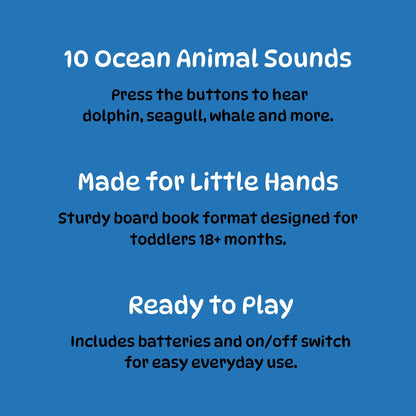 10 Ocean Animal Sounds

Press the buttons to hear dolphin, seagull, whale and more.

Made for Little Hands

Sturdy board book format designed for toddlers 18+ months.

Ready to Play

Includes batteries and on/off switch for easy everyday use.